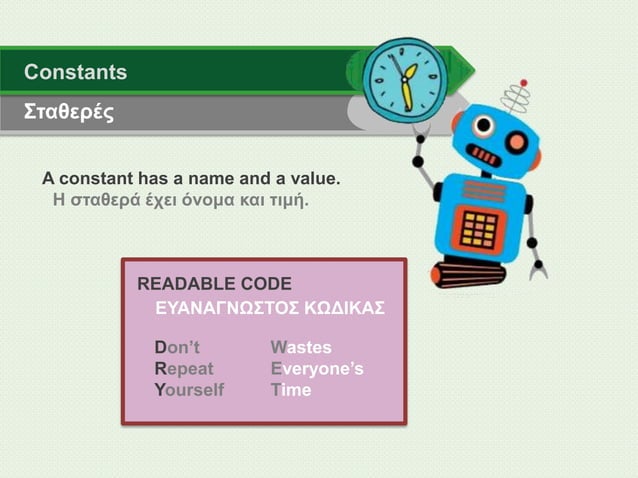 Constants

Σταθερές

A constant has a name and a value.
Η σταθερά έχει όνομα και τιμή.

READABLE CODE
ΕΥΑΝΑΓΝΩΣΤΟΣ ΚΩΔΙΚΑΣ

Don't
Repeat
Yourself

Wastes
Everyone's
Time